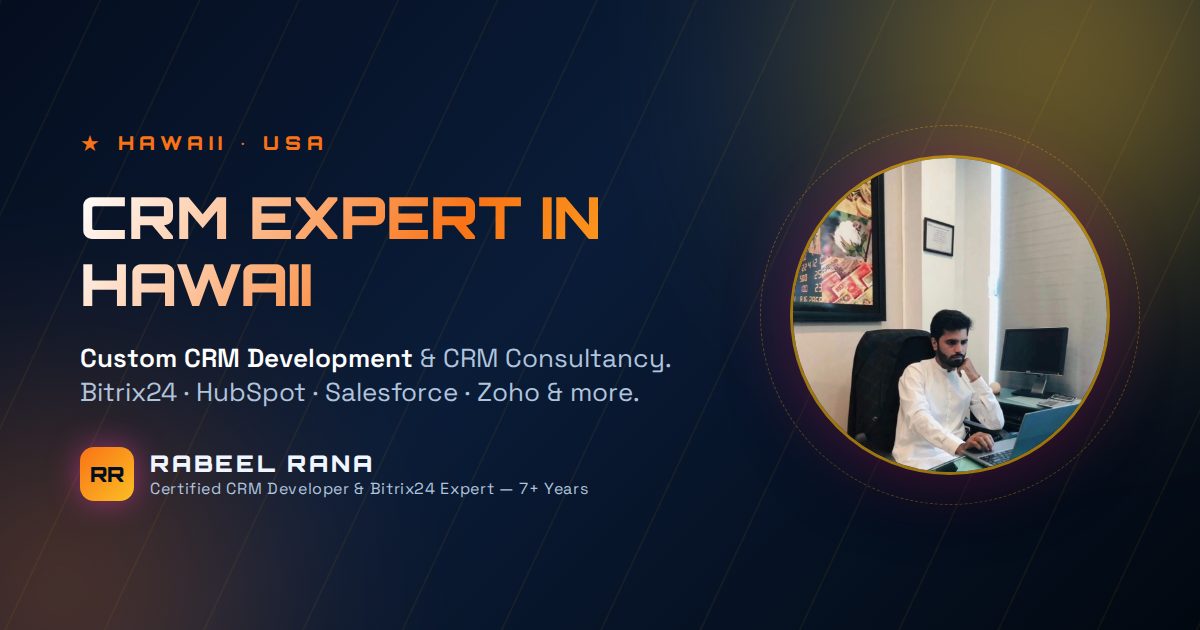 ★ HAWAII · USA

CRM EXPERT IN HAWAII

Custom CRM Development & CRM Consultancy. Bitrix24 · HubSpot · Salesforce · Zoho & more.

RR

RABEEL RANA

Certified CRM Developer & Bitrix24 Expert — 7+ Years